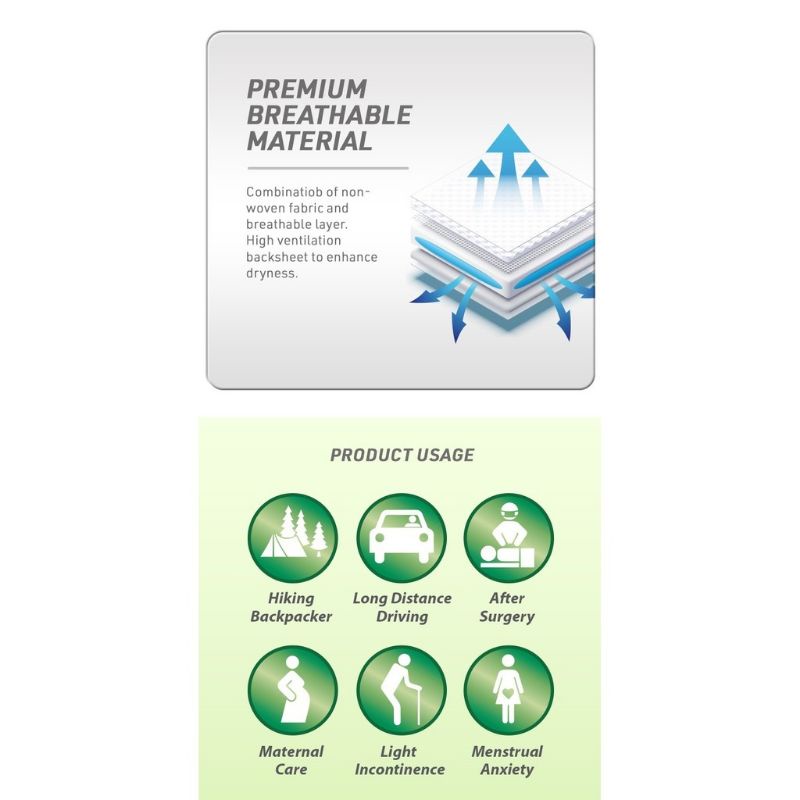 PREMIUM BREATHABLE MATERIAL

Combinatiob of non-woven fabric and breathable layer. High ventilation backsheet to enhance dryness.

PRODUCT USAGE

Hiking Backpacker

Long Distance Driving

After Surgery

Maternal Care

Light Incontinence

Menstrual Anxiety